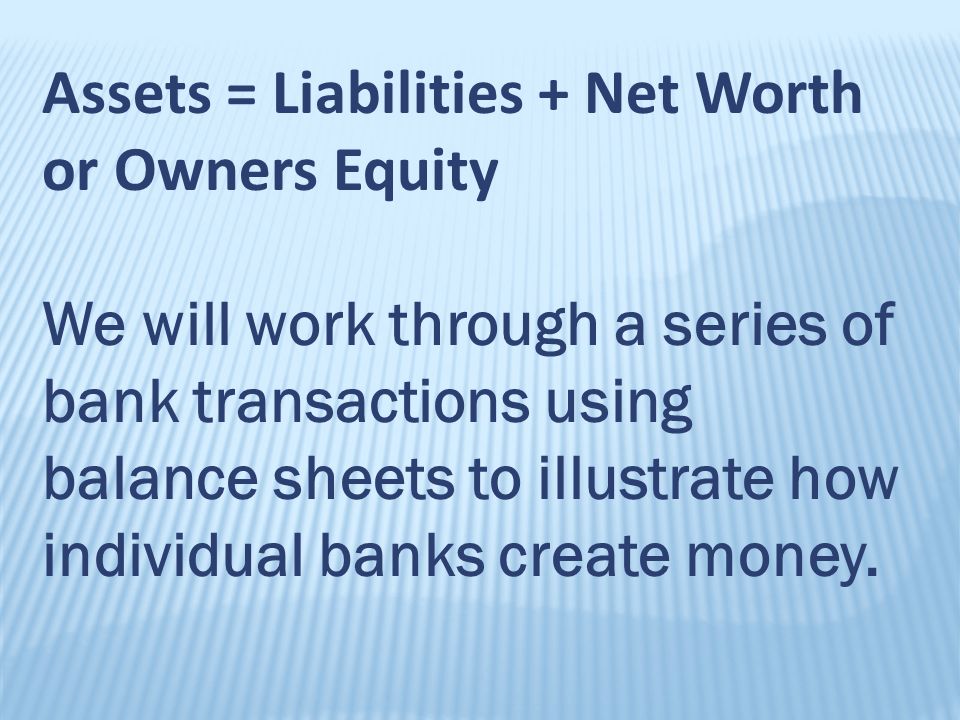 Assets = Liabilities + Net Worth or Owners Equity

We will work through a series of bank transactions using balance sheets to illustrate how individual banks create money.